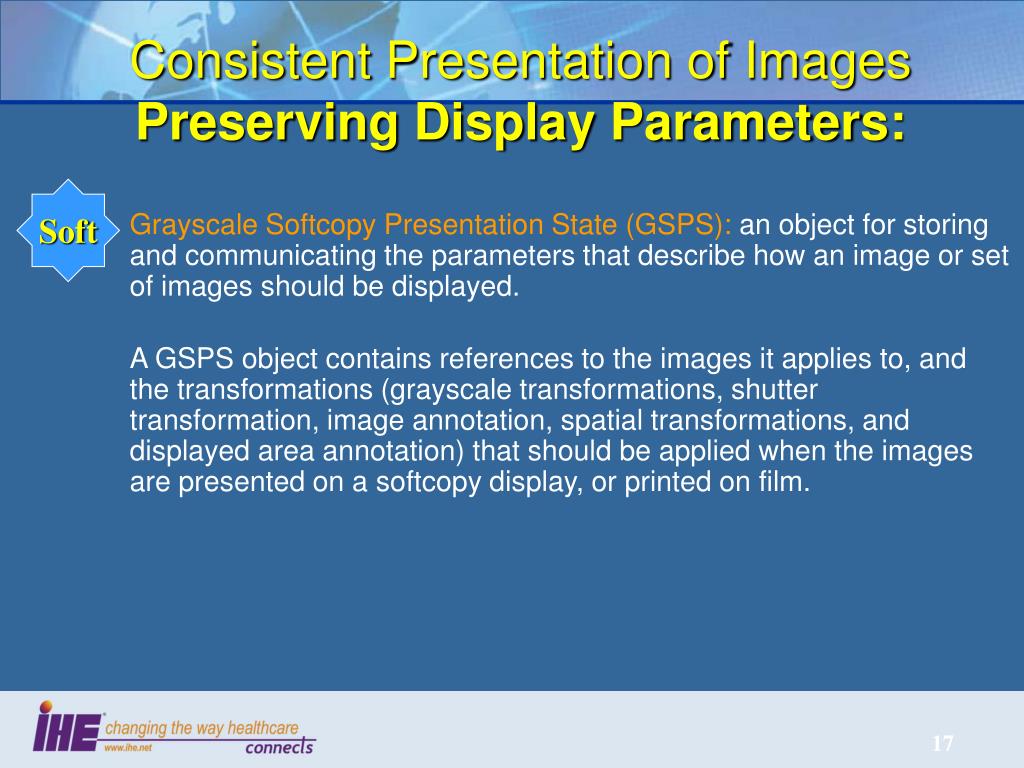 Consistent Presentation of Images
Preserving Display Parameters:

Soft

Grayscale Softcopy Presentation State (GSPS): an object for storing and communicating the parameters that describe how an image or set of images should be displayed.

A GSPS object contains references to the images it applies to, and the transformations (grayscale transformations, shutter transformation, image annotation, spatial transformations, and displayed area annotation) that should be applied when the images are presented on a softcopy display, or printed on film.

IHE changing the way healthcare connects
www.ihe.net

17